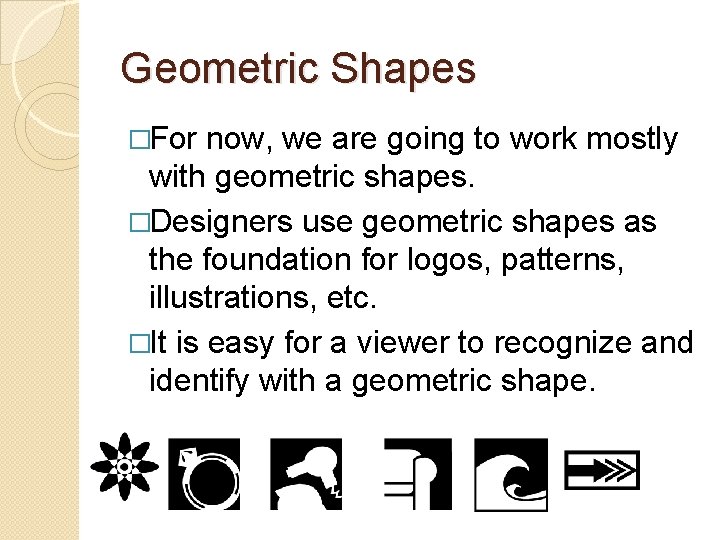 Geometric Shapes

□For now, we are going to work mostly with geometric shapes.

□Designers use geometric shapes as the foundation for logos, patterns, illustrations, etc.

□It is easy for a viewer to recognize and identify with a geometric shape.